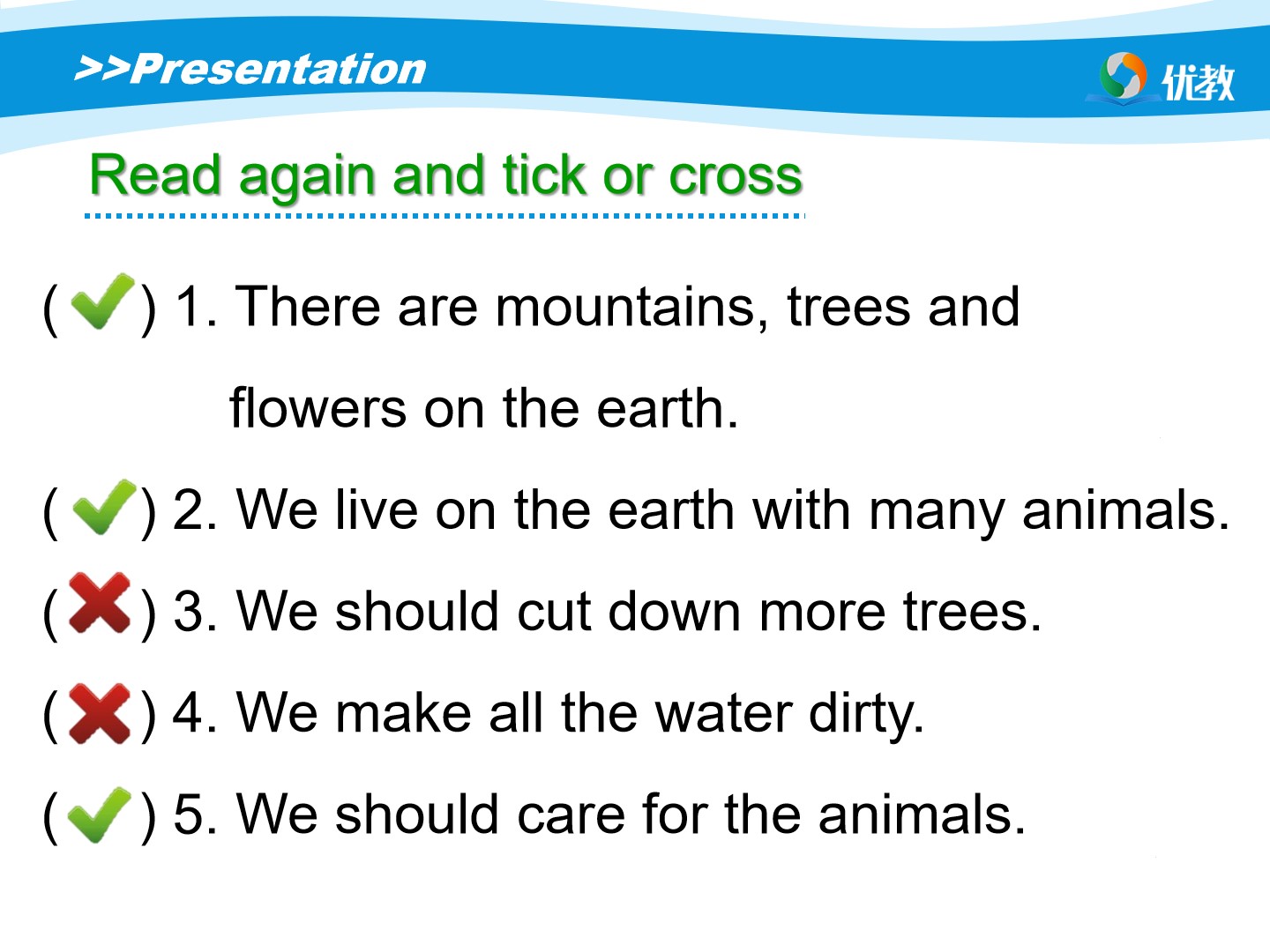 >>Presentation

优教

Read again and tick or cross

( ✓ ) 1. There are mountains, trees and flowers on the earth.

( ✓ ) 2. We live on the earth with many animals.

( ✗ ) 3. We should cut down more trees.

( ✗ ) 4. We make all the water dirty.

( ✓ ) 5. We should care for the animals.